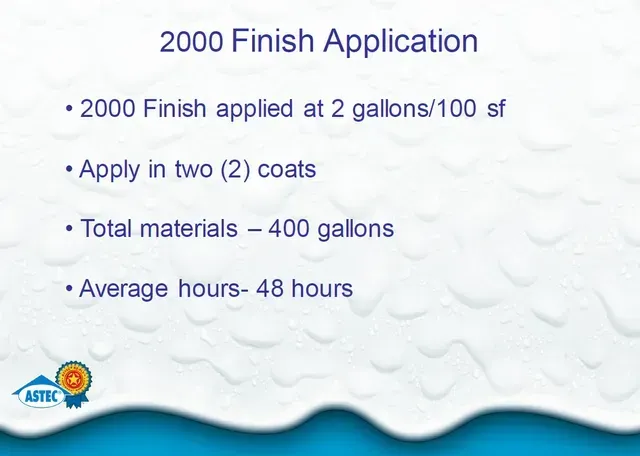 2000 Finish Application

• 2000 Finish applied at 2 gallons/100 sf

• Apply in two (2) coats

• Total materials – 400 gallons

• Average hours- 48 hours

ASTEC